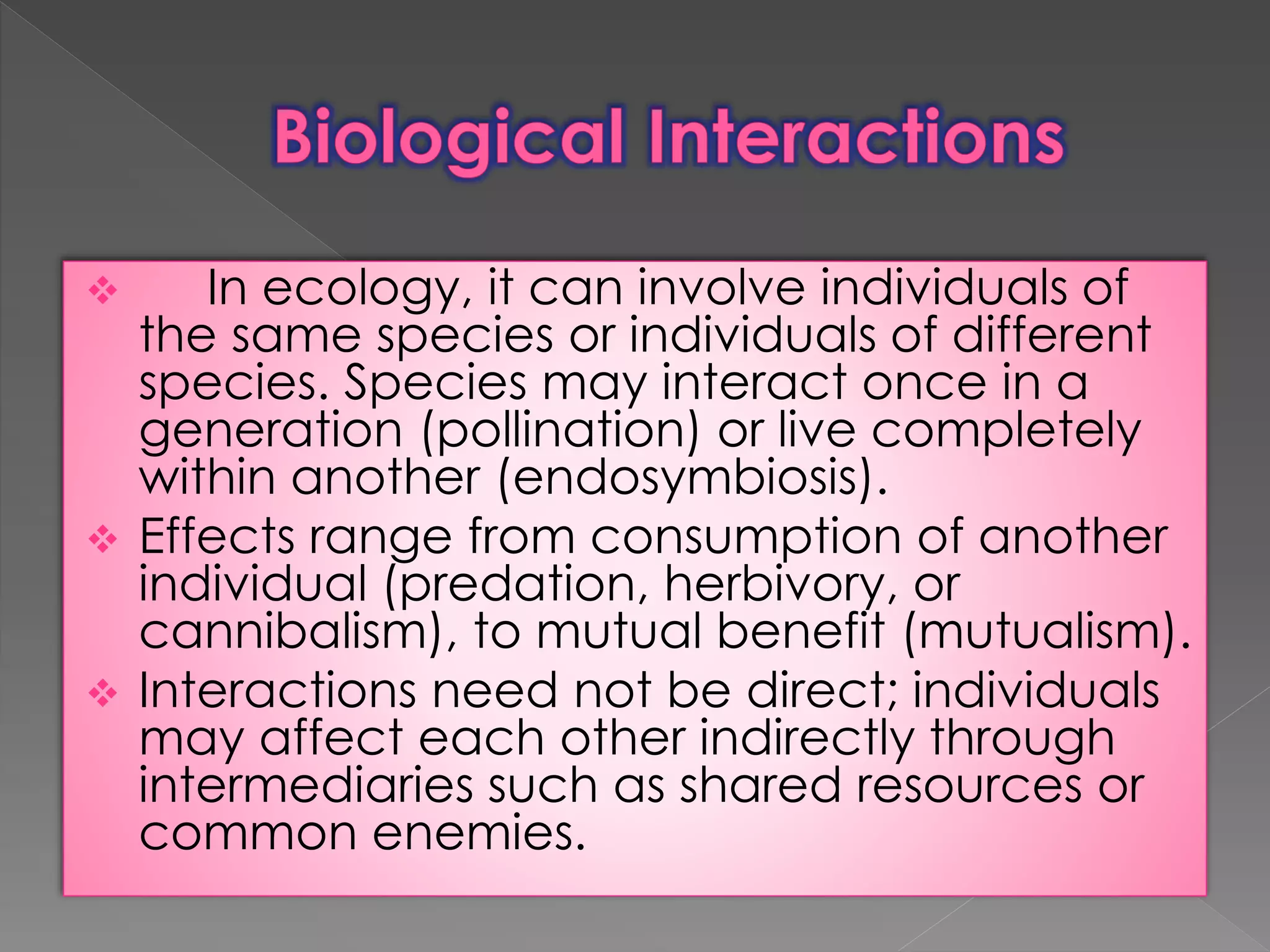 Biological Interactions

❖ In ecology, it can involve individuals of the same species or individuals of different species. Species may interact once in a generation (pollination) or live completely within another (endosymbiosis).

❖ Effects range from consumption of another individual (predation, herbivory, or cannibalism), to mutual benefit (mutualism).

❖ Interactions need not be direct; individuals may affect each other indirectly through intermediaries such as shared resources or common enemies.